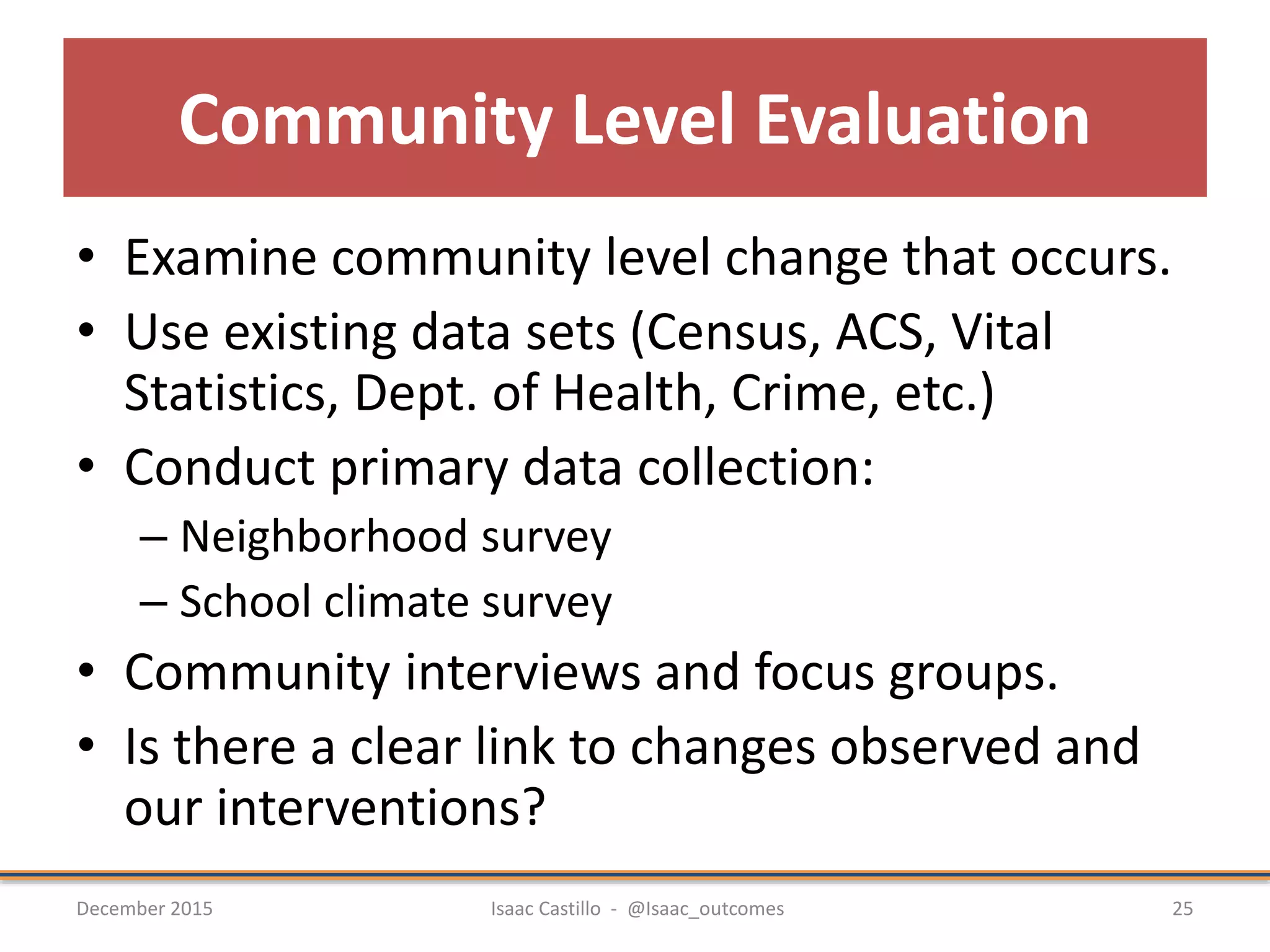 Community Level Evaluation

• Examine community level change that occurs.
• Use existing data sets (Census, ACS, Vital Statistics, Dept. of Health, Crime, etc.)
• Conduct primary data collection:
  – Neighborhood survey
  – School climate survey
• Community interviews and focus groups.
• Is there a clear link to changes observed and our interventions?

December 2015

Isaac Castillo - @Isaac_outcomes

25